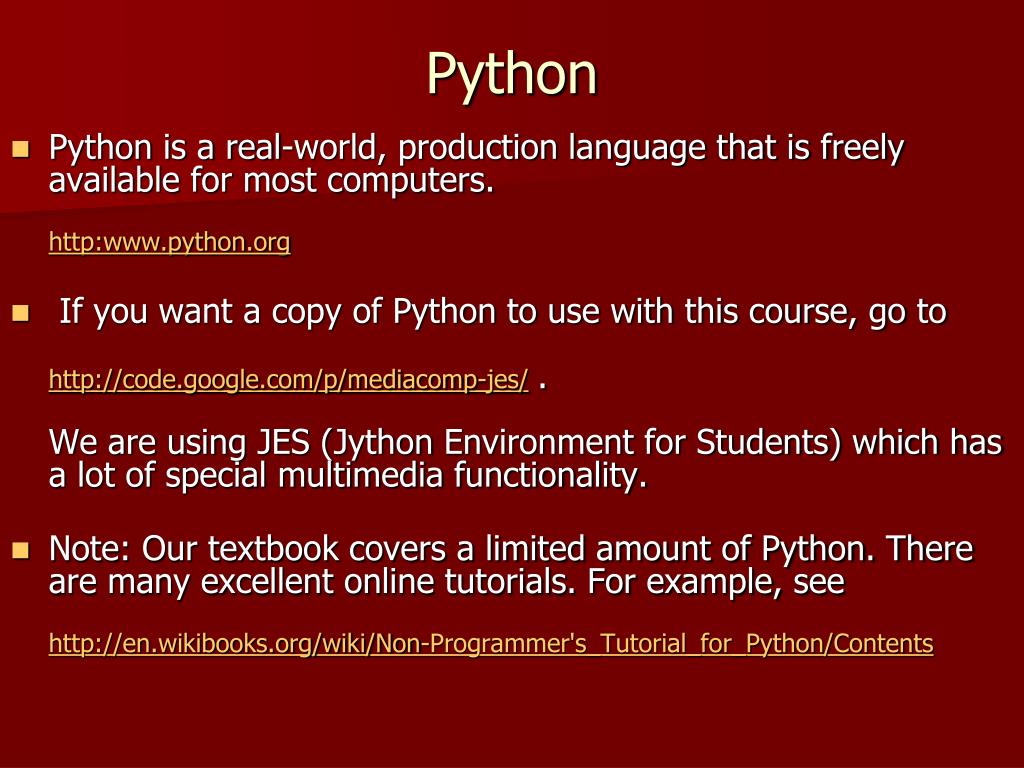 Python

Python is a real-world, production language that is freely available for most computers.

http:www.python.org

If you want a copy of Python to use with this course, go to

http://code.google.com/p/mediacomp-jes/ .

We are using JES (Jython Environment for Students) which has a lot of special multimedia functionality.

Note: Our textbook covers a limited amount of Python. There are many excellent online tutorials. For example, see

http://en.wikibooks.org/wiki/Non-Programmer's_Tutorial_for_Python/Contents